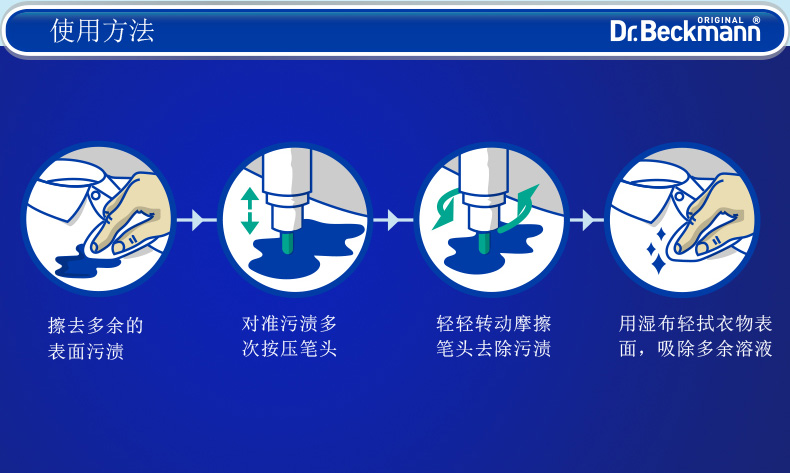 使用方法

ORIGINAL ®
Dr.Beckmann

擦去多余的表面污渍

对准污渍多次按压笔头

轻轻转动摩擦笔头去除污渍

用湿布轻拭衣物表面，吸除多余溶液